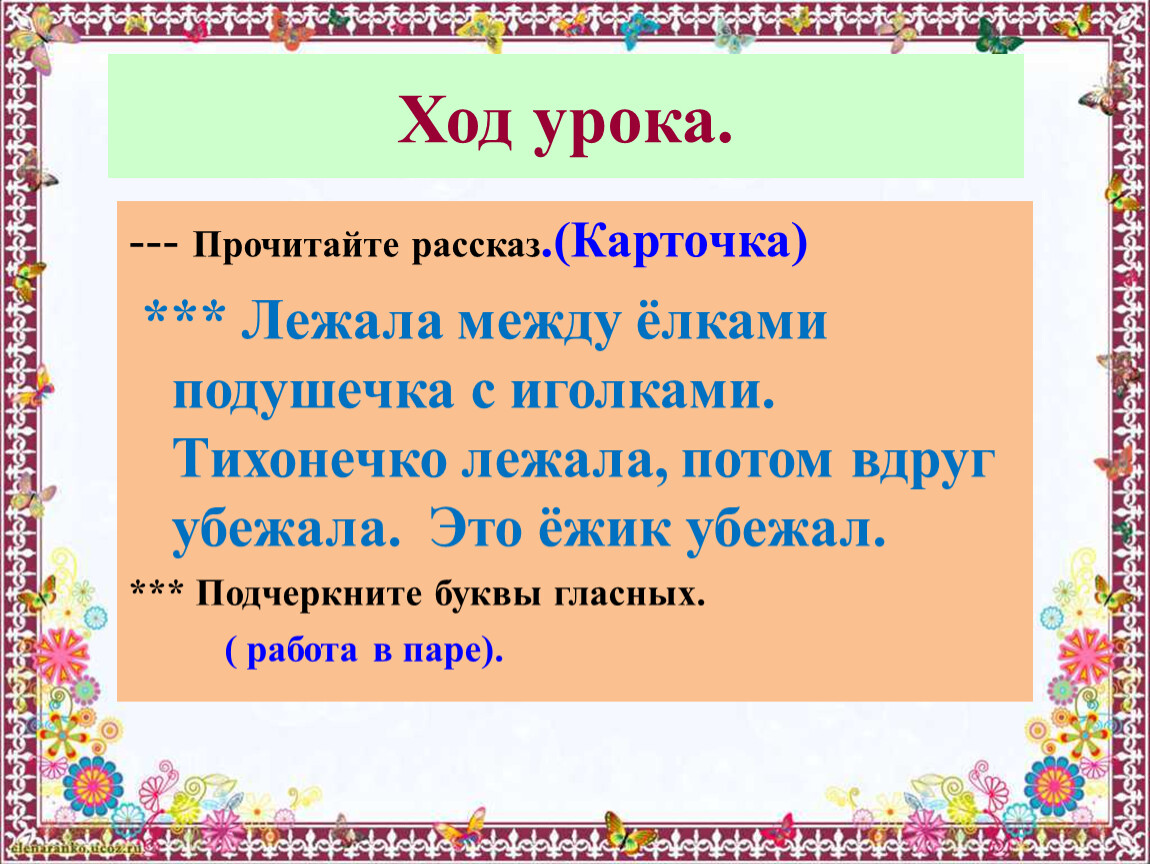 Ход урока.

--- Прочитайте рассказ.(Карточка)

*** Лежала между ёлками подушечка с иголками. Тихонечко лежала, потом вдруг убежала. Это ёжик убежал.

*** Подчеркните буквы гласных.

( работа в паре).

elenaranko.ucoz.ru